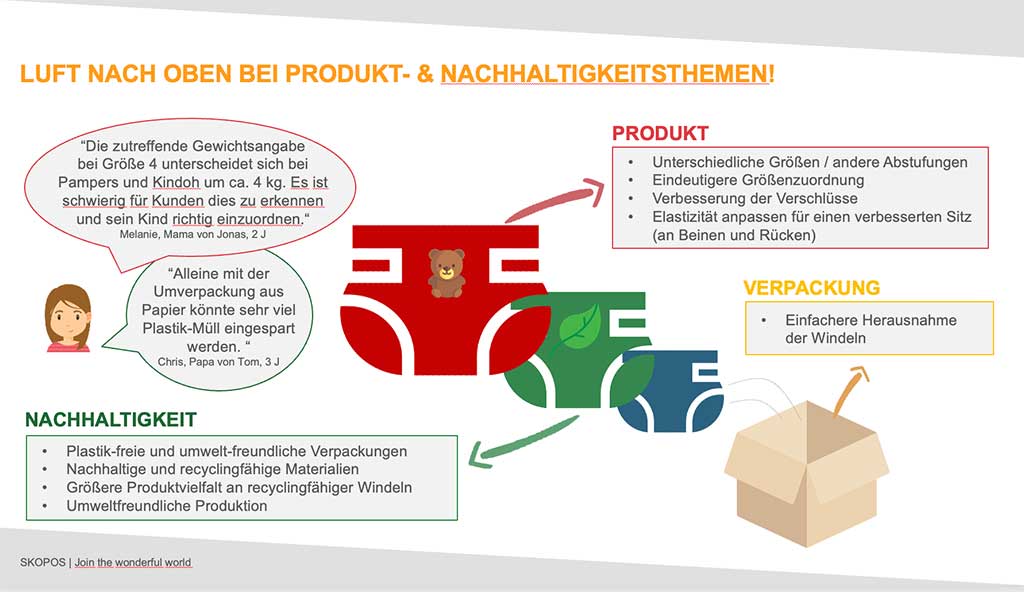 LUFT NACH OBEN BEI PRODUKT- & NACHHALTIGKEITSTHEMEN!

"Die zutreffende Gewichtsangabe bei Größe 4 unterscheidet sich bei Pampers und Kindoh um ca. 4 kg. Es ist schwierig für Kunden dies zu erkennen und sein Kind richtig einzuordnen."
Melanie, Mama von Jonas, 2 J

"Alleine mit der Umverpackung aus Papier könnte sehr viel Plastik-Müll eingespart werden. "
Chris, Papa von Tom, 3 J

PRODUKT
• Unterschiedliche Größen / andere Abstufungen
• Eindeutigere Größenzuordnung
• Verbesserung der Verschlüsse
• Elastizität anpassen für einen verbesserten Sitz (an Beinen und Rücken)

VERPACKUNG
• Einfachere Herausnahme der Windeln

NACHHALTIGKEIT
• Plastik-freie und umwelt-freundliche Verpackungen
• Nachhaltige und recyclingfähige Materialien
• Größere Produktvielfalt an recyclingfähiger Windeln
• Umweltfreundliche Produktion

SKOPOS | Join the wonderful world